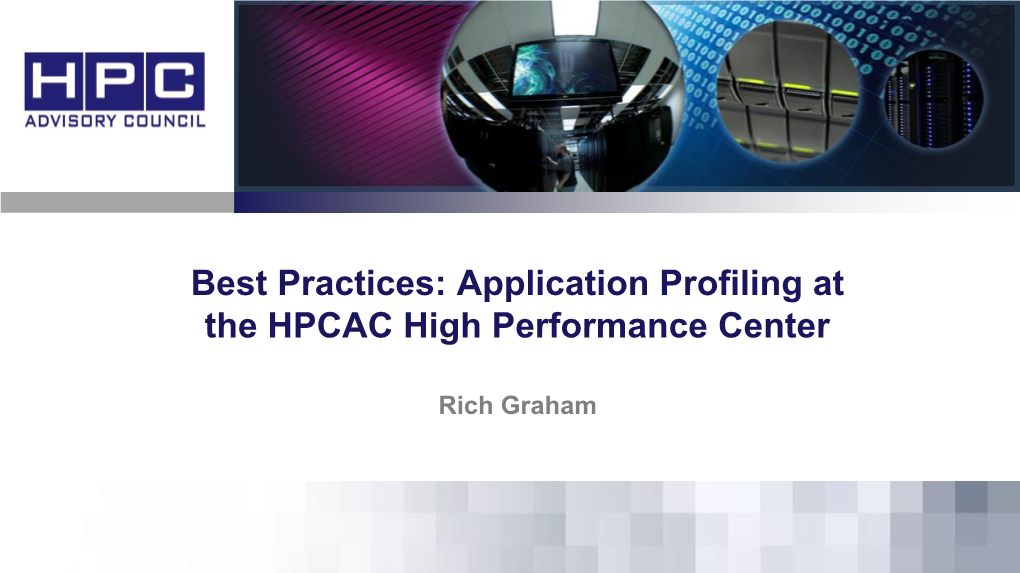 HPC
ADVISORY COUNCIL

Best Practices: Application Profiling at the HPCAC High Performance Center

Rich Graham